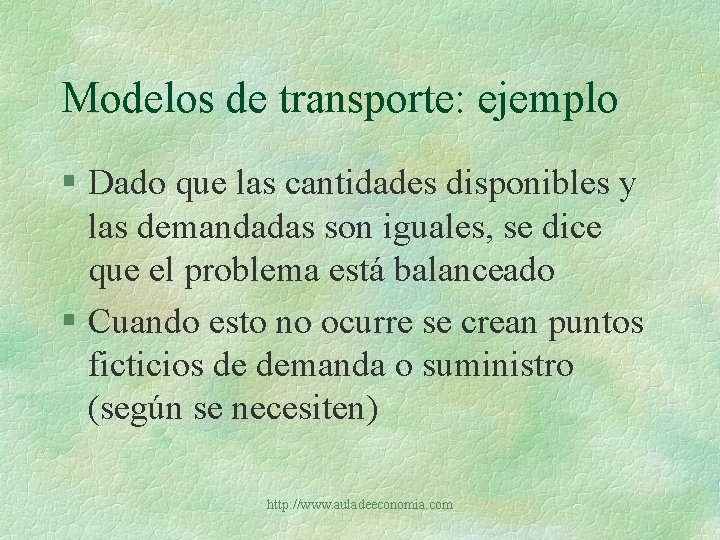 Modelos de transporte: ejemplo

§ Dado que las cantidades disponibles y las demandadas son iguales, se dice que el problema está balanceado

§ Cuando esto no ocurre se crean puntos ficticios de demanda o suministro (según se necesiten)

http://www.auladeeconomia.com